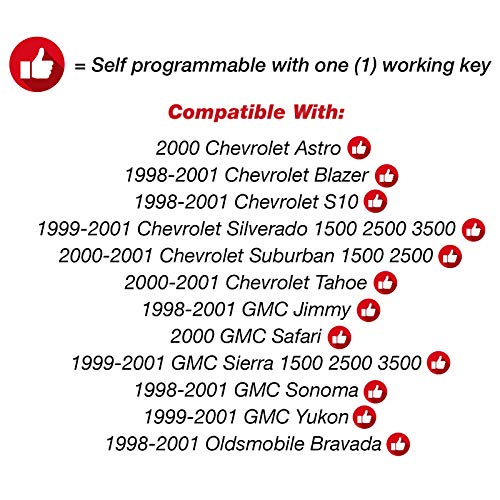 = Self programmable with one (1) working key

Compatible With:

2000 Chevrolet Astro
1998-2001 Chevrolet Blazer
1998-2001 Chevrolet S10
1999-2001 Chevrolet Silverado 1500 2500 3500
2000-2001 Chevrolet Suburban 1500 2500
2000-2001 Chevrolet Tahoe
1998-2001 GMC Jimmy
2000 GMC Safari
1999-2001 GMC Sierra 1500 2500 3500
1998-2001 GMC Sonoma
1999-2001 GMC Yukon
1998-2001 Oldsmobile Bravada